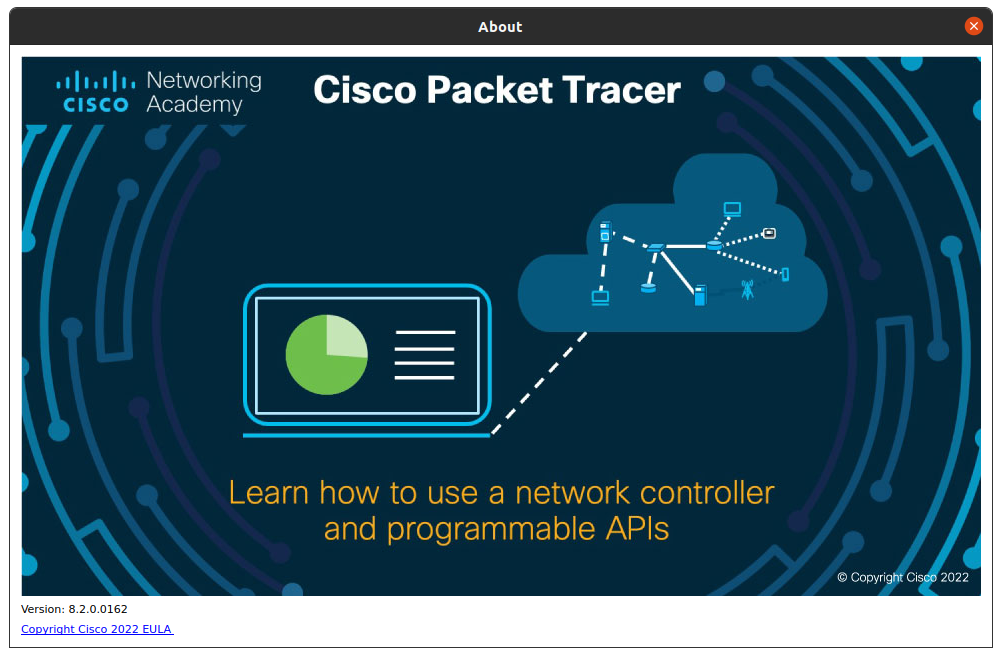 About

CISCO Networking Academy

Cisco Packet Tracer

Learn how to use a network controller and programmable APIs

© Copyright Cisco 2022

Version: 8.2.0.0162

Copyright Cisco 2022 EULA